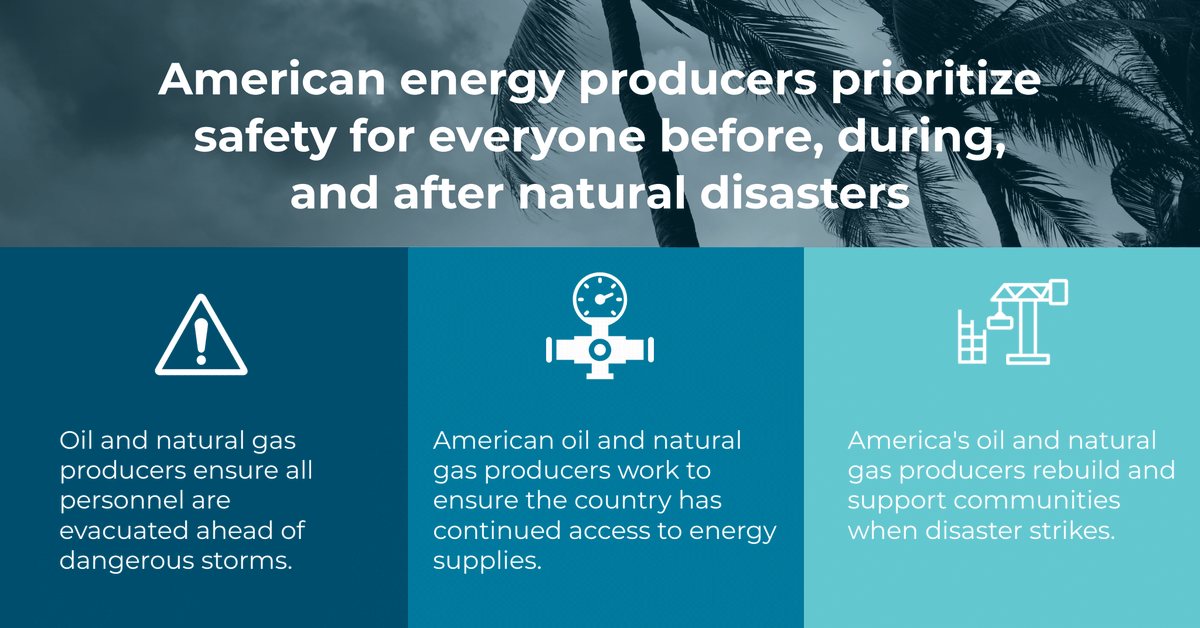 American energy producers prioritize safety for everyone before, during, and after natural disasters

Oil and natural gas producers ensure all personnel are evacuated ahead of dangerous storms.

American oil and natural gas producers work to ensure the country has continued access to energy supplies.

America's oil and natural gas producers rebuild and support communities when disaster strikes.